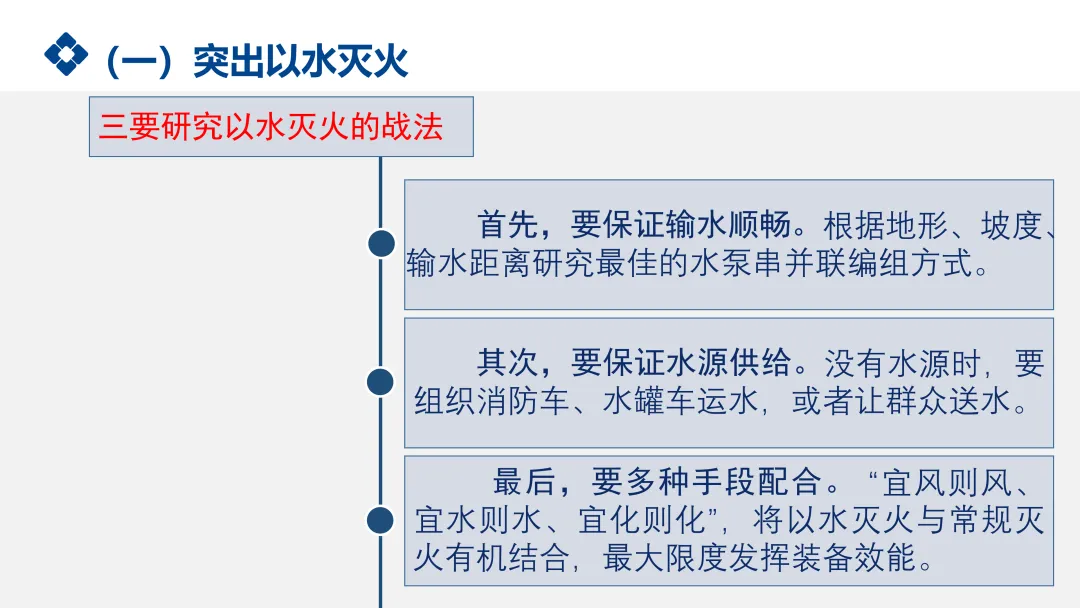 （一）突出以水灭火

三要研究以水灭火的战法

首先，要保证输水顺畅。根据地形、坡度、输水距离研究最佳的水泵串并联编组方式。

其次，要保证水源供给。没有水源时，要组织消防车、水罐车运水，或者让群众送水。

最后，要多种手段配合。“宜风则风、宜水则水、宜化则化”，将以水灭火与常规灭火有机结合，最大限度发挥装备效能。